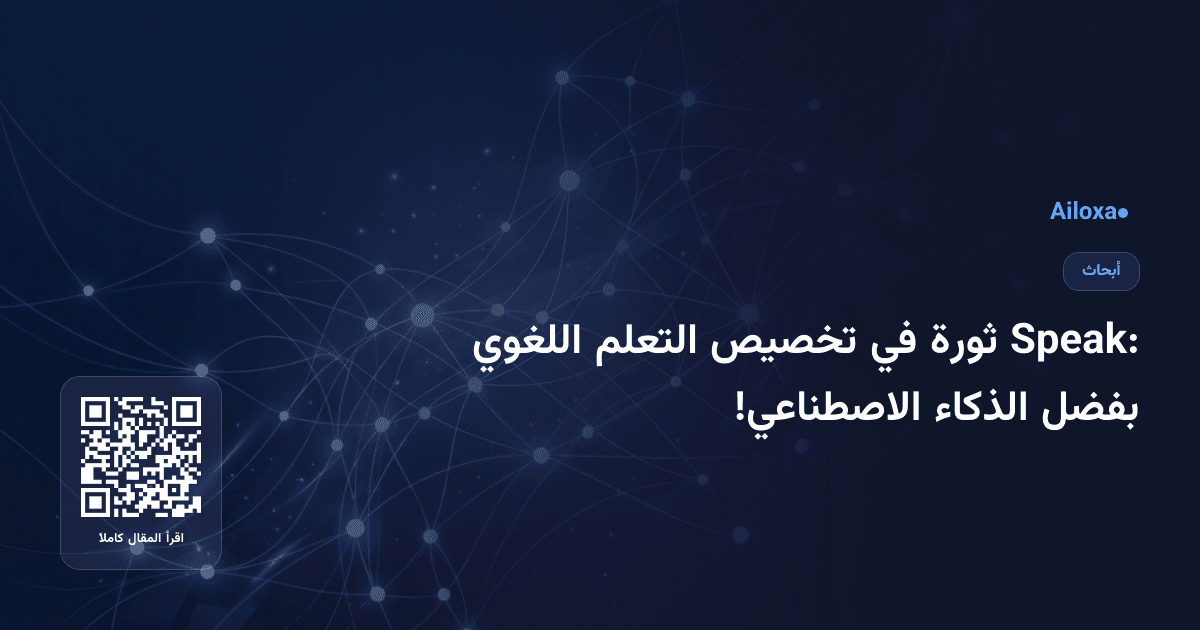 Ailoxa

أبحاث

Speak: ثورة في تخصيص التعلم اللغوي بفضل الذكاء الاصطناعي!

اقرأ المقال كاملا